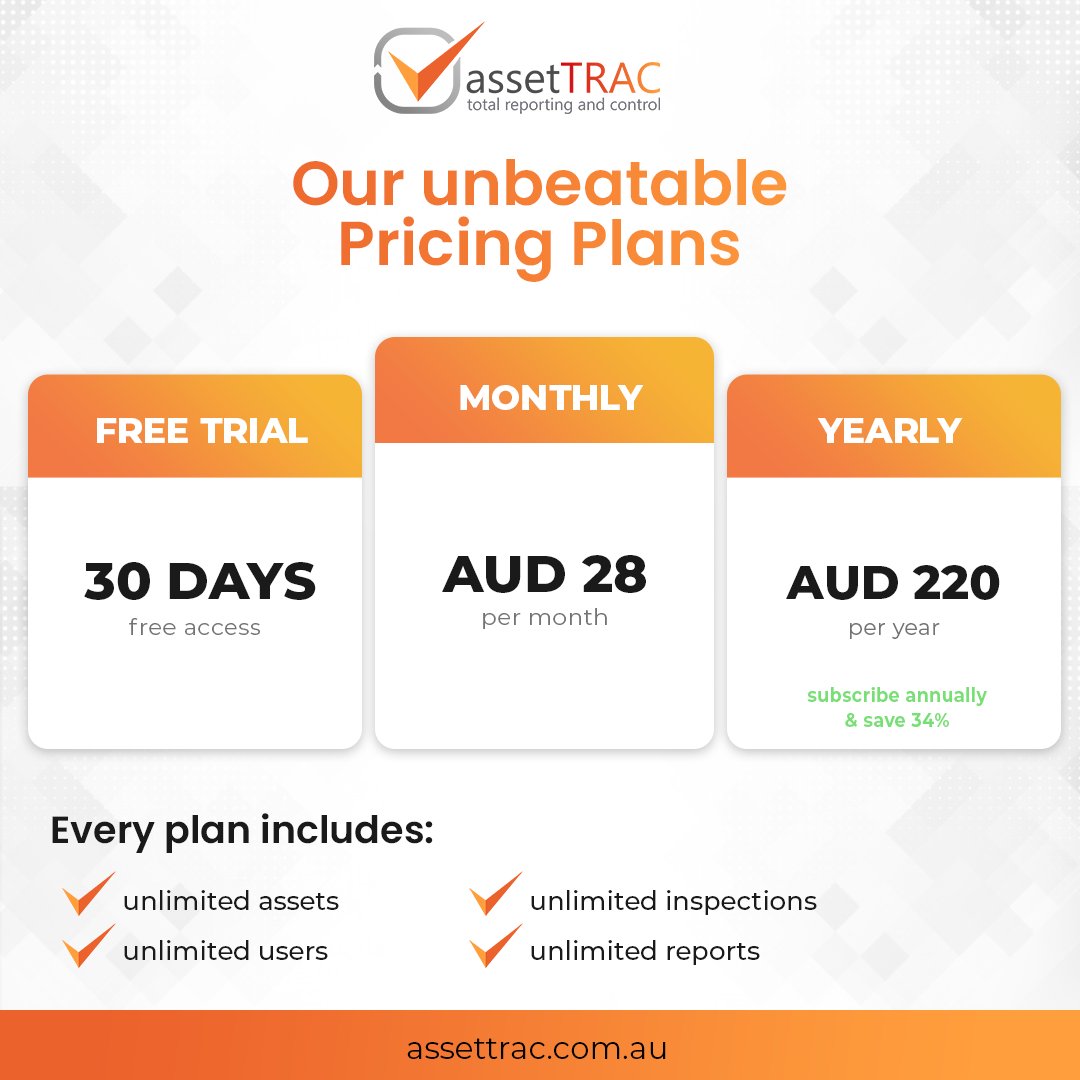 assetTRAC
total reporting and control

Our unbeatable Pricing Plans

FREE TRIAL

30 DAYS
free access

MONTHLY

AUD 28
per month

YEARLY

AUD 220
per year

subscribe annually & save 34%

Every plan includes:

unlimited assets
unlimited users
unlimited inspections
unlimited reports

assettrac.com.au